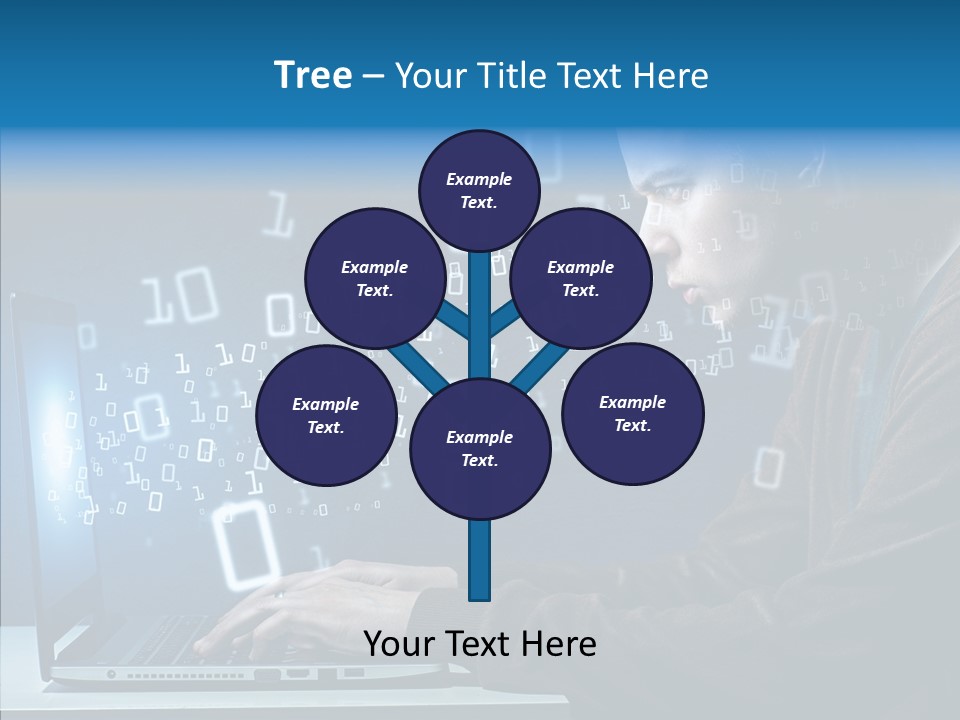 Tree – Your Title Text Here

Example Text.

Example Text.

Example Text.

Example Text.

Example Text.

Example Text.

Your Text Here